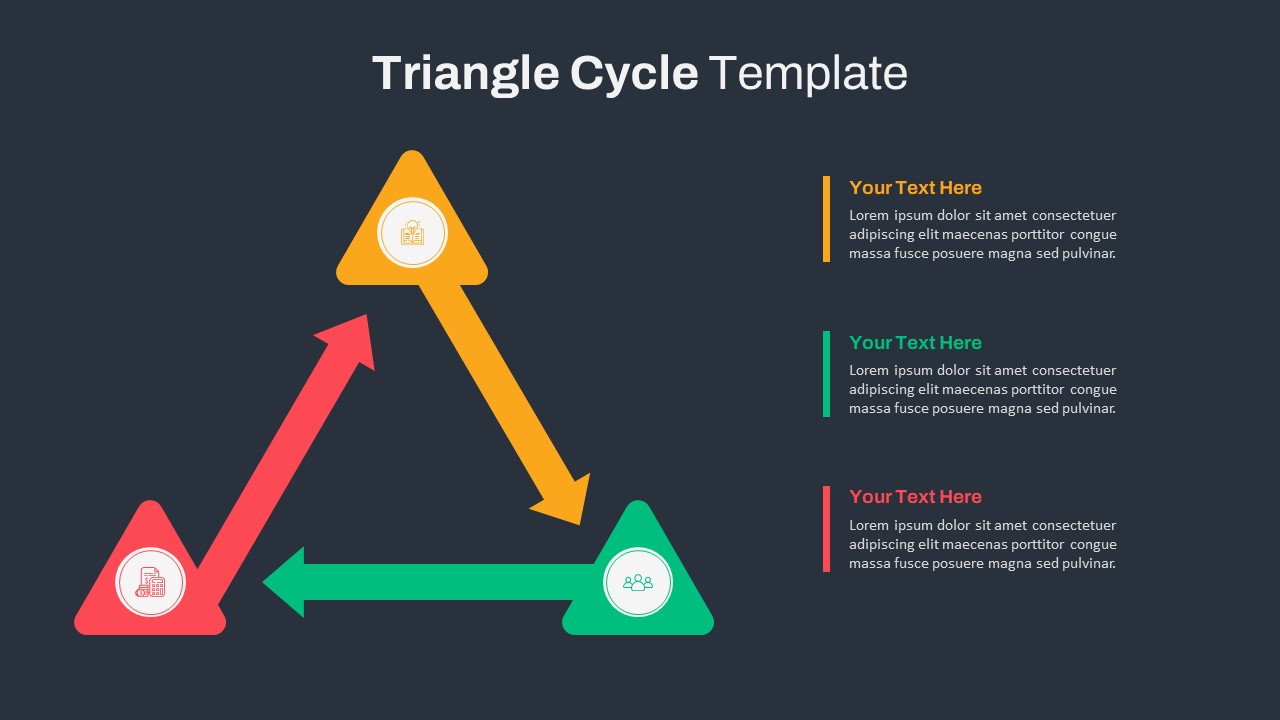 Triangle Cycle Template

Your Text Here
Lorem ipsum dolor sit amet consectetuer adipiscing elit maecenas porttitor congue massa fusce posuere magna sed pulvinar.

Your Text Here
Lorem ipsum dolor sit amet consectetuer adipiscing elit maecenas porttitor congue massa fusce posuere magna sed pulvinar.

Your Text Here
Lorem ipsum dolor sit amet consectetuer adipiscing elit maecenas porttitor congue massa fusce posuere magna sed pulvinar.